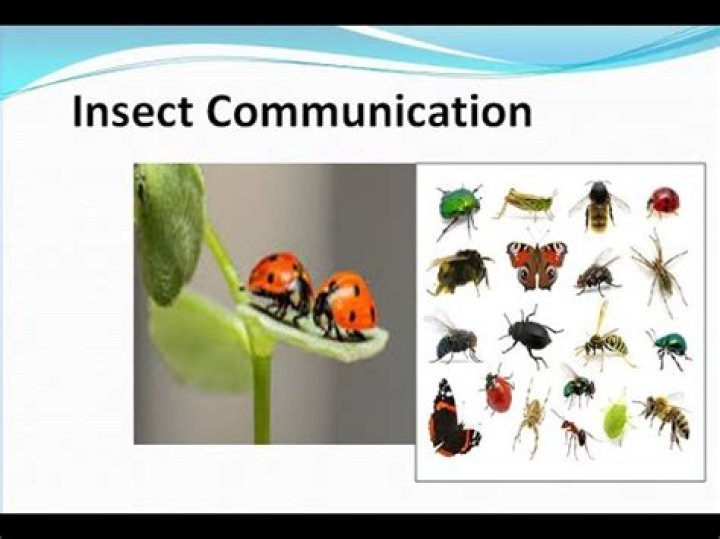 Insect Communication